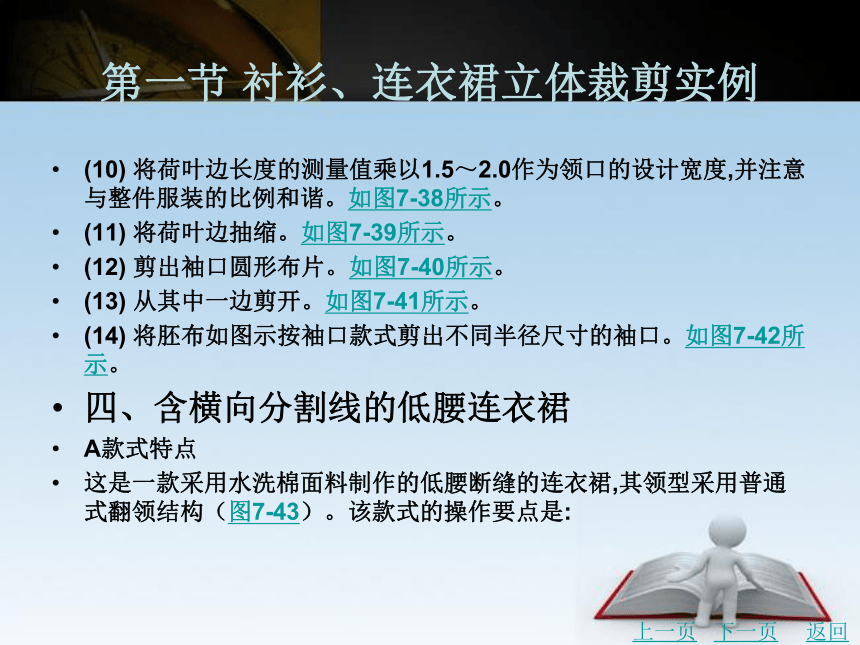 第一节 衬衫、连衣裙立体裁剪实例

• (10) 将荷叶边长度的测量值乘以1.5～2.0作为领口的设计宽度,并注意与整件服装的比例和谐。如图7-38所示。
• (11) 将荷叶边抽缩。如图7-39所示。
• (12) 剪出袖口圆形布片。如图7-40所示。
• (13) 从其中一边剪开。如图7-41所示。
• (14) 将胚布如图示按袖口款式剪出不同半径尺寸的袖口。如图7-42所示。
• 四、含横向分割线的低腰连衣裙
• A款式特点
• 这是一款采用水洗棉面料制作的低腰断缝的连衣裙,其领型采用普通式翻领结构（图7-43）。该款式的操作要点是:

上一页 下一页 返回